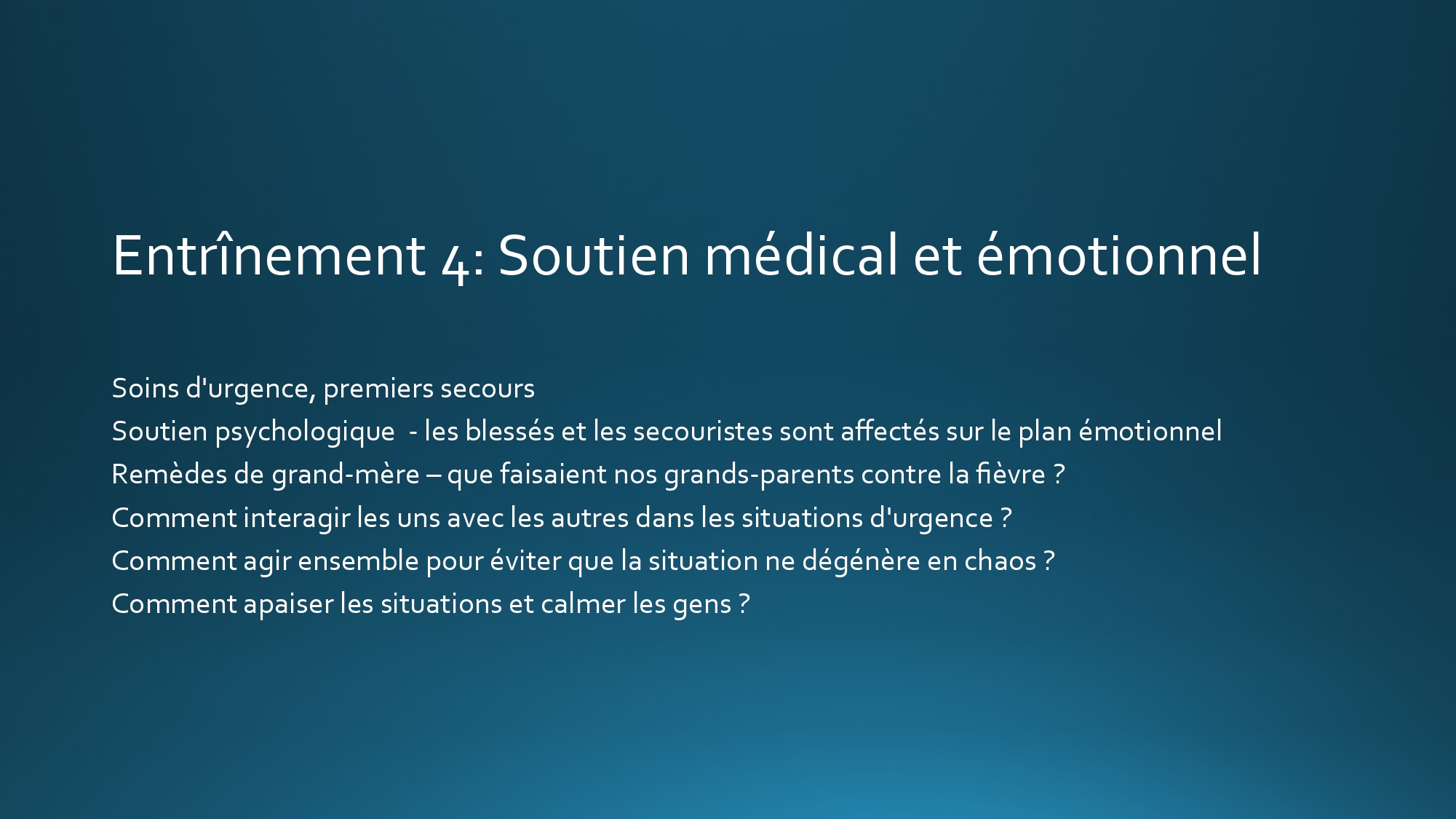 Entrînement 4: Soutien médical et émotionnel

Soins d'urgence, premiers secours
Soutien psychologique - les blessés et les secouristes sont affectés sur le plan émotionnel
Remèdes de grand-mère – que faisaient nos grands-parents contre la fièvre ?
Comment interagir les uns avec les autres dans les situations d'urgence ?
Comment agir ensemble pour éviter que la situation ne dégénère en chaos ?
Comment apaiser les situations et calmer les gens ?